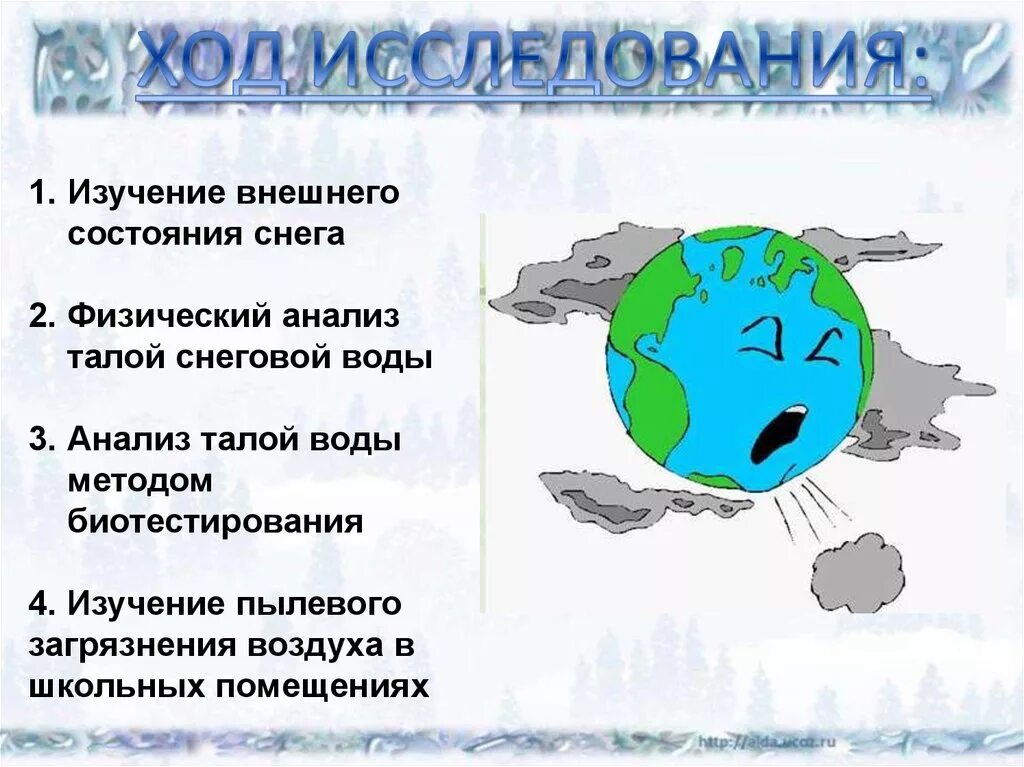 ХОД ИССЛЕДОВАНИЯ:

1. Изучение внешнего состояния снега

2. Физический анализ талой снеговой воды

3. Анализ талой воды методом биотестирования

4. Изучение пылевого загрязнения воздуха в школьных помещениях

http://aida.ucoz.ru